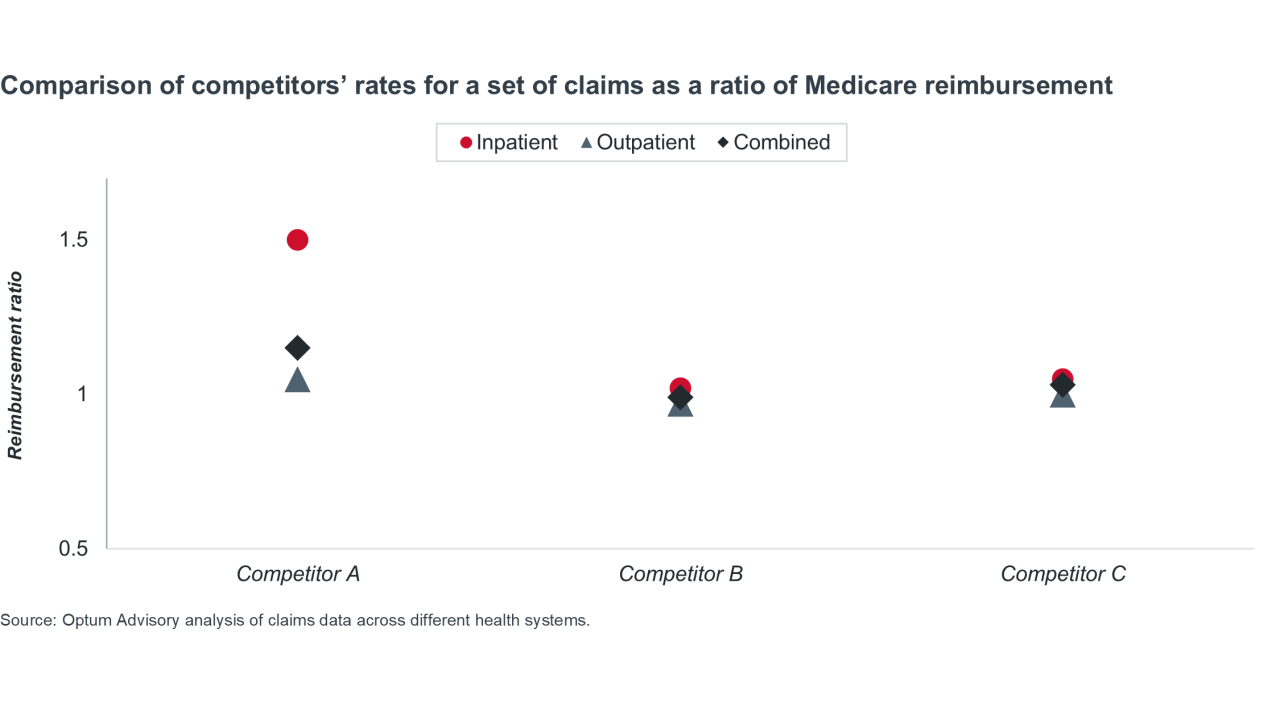 Comparison of competitors' rates for a set of claims as a ratio of Medicare reimbursement

Inpatient Outpatient Combined

Reimbursement ratio

1.5

1

0.5

Competitor A

Competitor B

Competitor C

Source: Optum Advisory analysis of claims data across different health systems.